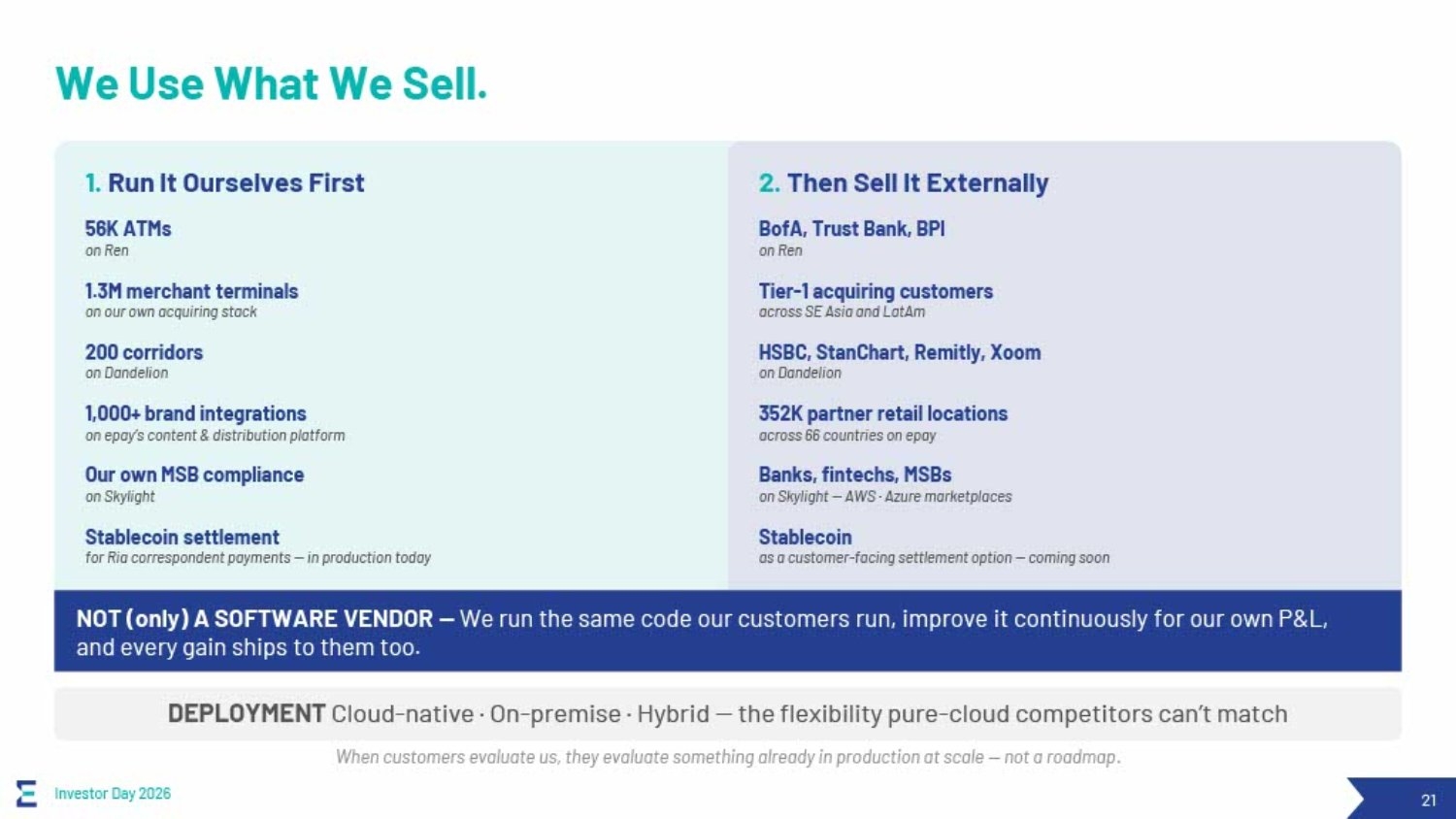 We Use What We Sell.

1. Run It Ourselves First

56K ATMs
on Ren

1.3M merchant terminals
on our own acquiring stack

200 corridors
on Dandelion

1,000+ brand integrations
on epay's content & distribution platform

Our own MSB compliance
on Skylight

Stablecoin settlement
for Ria correspondent payments — in production today

2. Then Sell It Externally

BofA, Trust Bank, BPI
on Ren

Tier-1 acquiring customers
across SE Asia and LatAm

HSBC, StanChart, Remitly, Xoom
on Dandelion

352K partner retail locations
across 66 countries on epay

Banks, fintechs, MSBs
on Skylight — AWS · Azure marketplaces

Stablecoin
as a customer-facing settlement option — coming soon

NOT (only) A SOFTWARE VENDOR — We run the same code our customers run, improve it continuously for our own P&L, and every gain ships to them too.

DEPLOYMENT Cloud-native · On-premise · Hybrid — the flexibility pure-cloud competitors can't match

When customers evaluate us, they evaluate something already in production at scale — not a roadmap.

Investor Day 2026

21